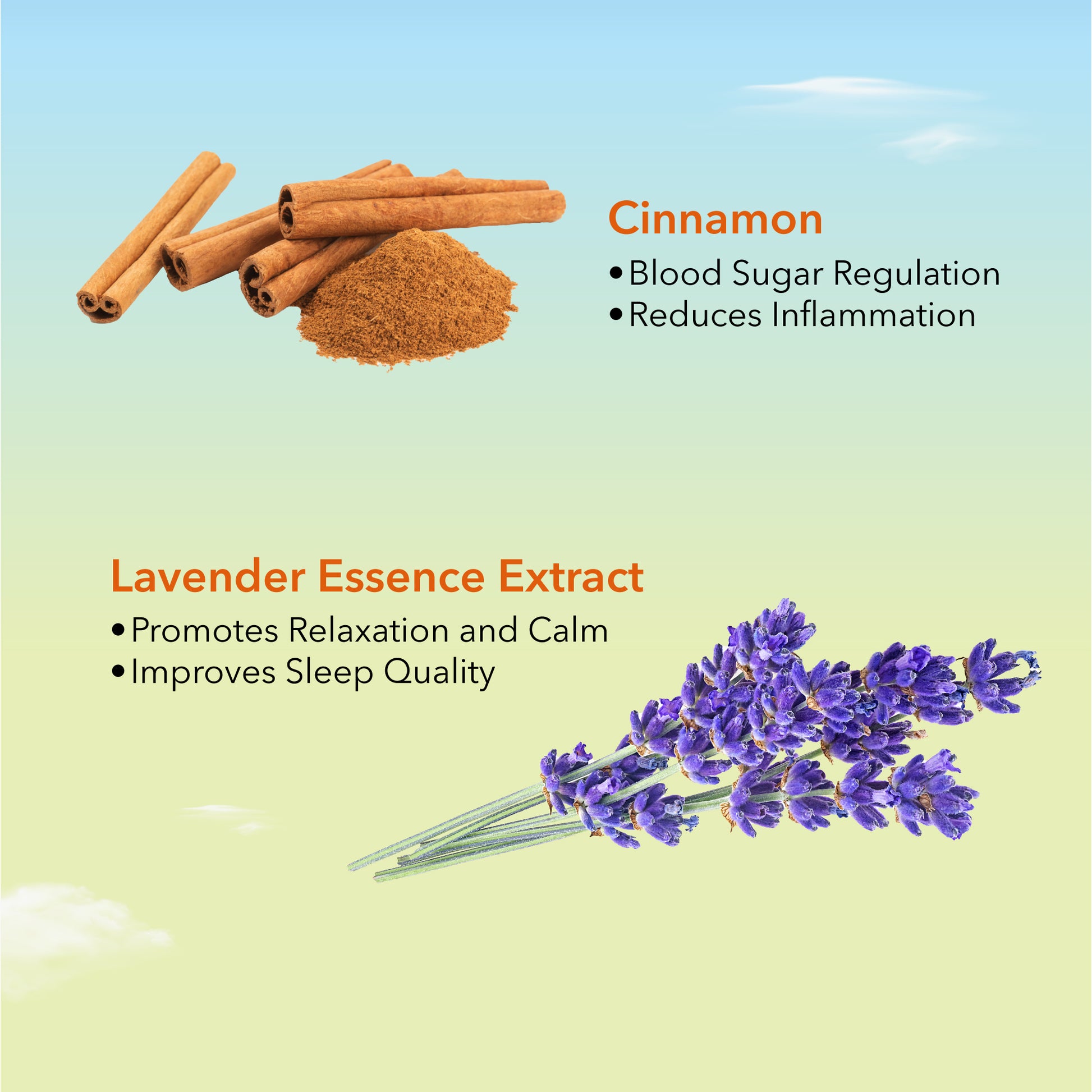 Cinnamon
• Blood Sugar Regulation
• Reduces Inflammation

Lavender Essence Extract
• Promotes Relaxation and Calm
• Improves Sleep Quality